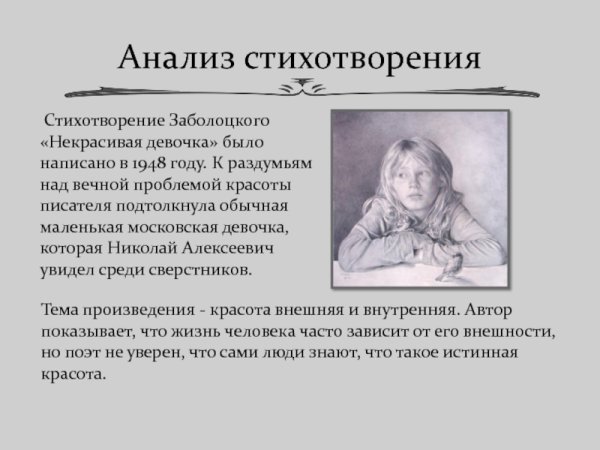 Анализ стихотворения

Стихотворение Заболоцкого «Некрасивая девочка» было написано в 1948 году. К раздумьям над вечной проблемой красоты писателя подтолкнула обычная маленькая московская девочка, которая Николай Алексеевич увидел среди сверстников.

Тема произведения - красота внешняя и внутренняя. Автор показывает, что жизнь человека часто зависит от его внешности, но поэт не уверен, что сами люди знают, что такое истинная красота.